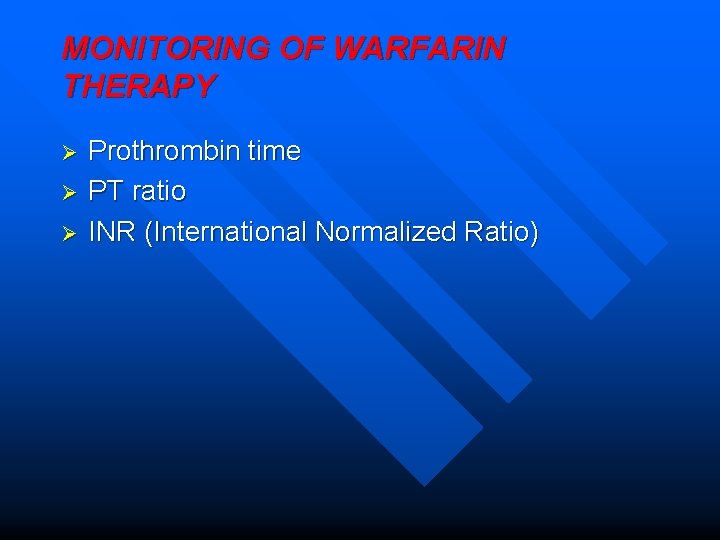 MONITORING OF WARFARIN THERAPY

➢ Prothrombin time
➢ PT ratio
➢ INR (International Normalized Ratio)